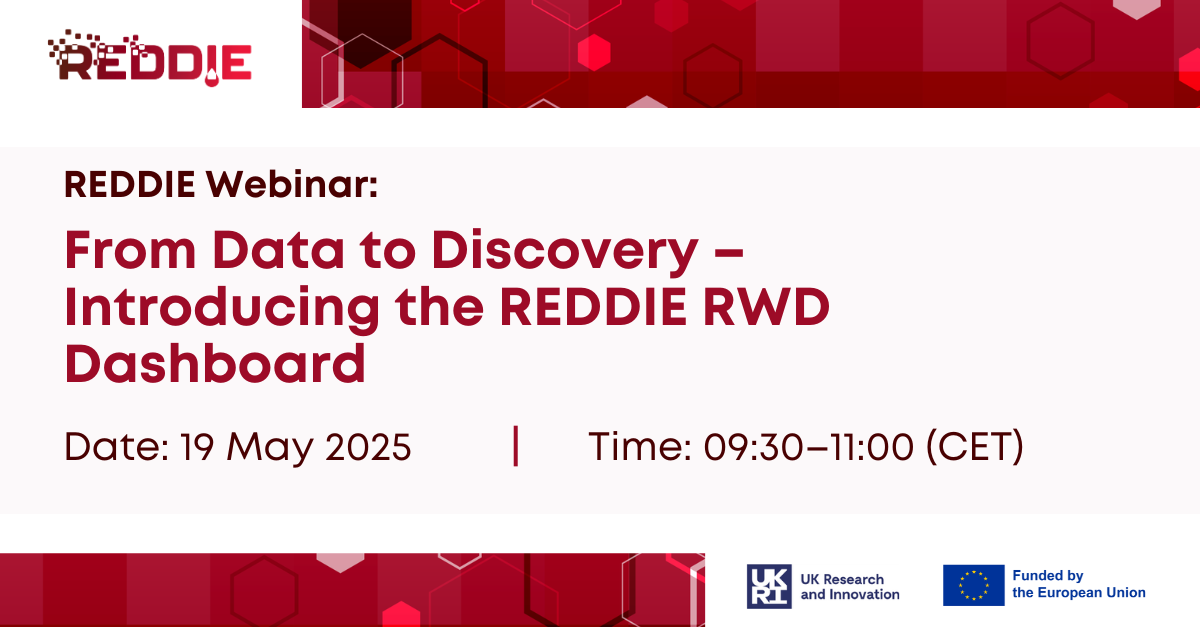 REDDIE

REDDIE Webinar:

From Data to Discovery – Introducing the REDDIE RWD Dashboard

Date: 19 May 2025 | Time: 09:30–11:00 (CET)

UKRI UK Research and Innovation

Funded by the European Union